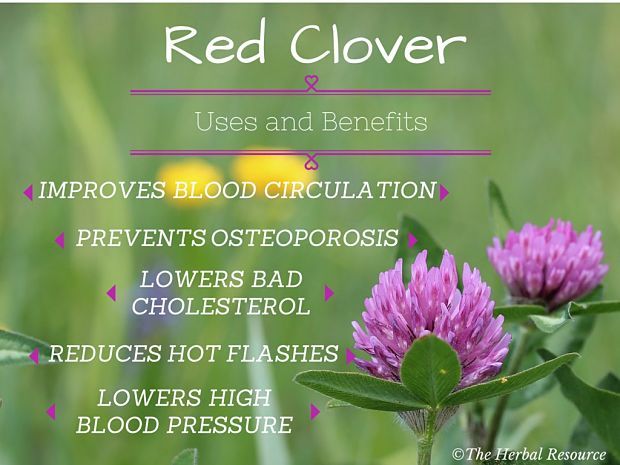 Red Clover

Uses and Benefits

IMPROVES BLOOD CIRCULATION

PREVENTS OSTEOPOROSIS

LOWERS BAD CHOLESTEROL

REDUCES HOT FLASHES

LOWERS HIGH BLOOD PRESSURE

©The Herbal Resource